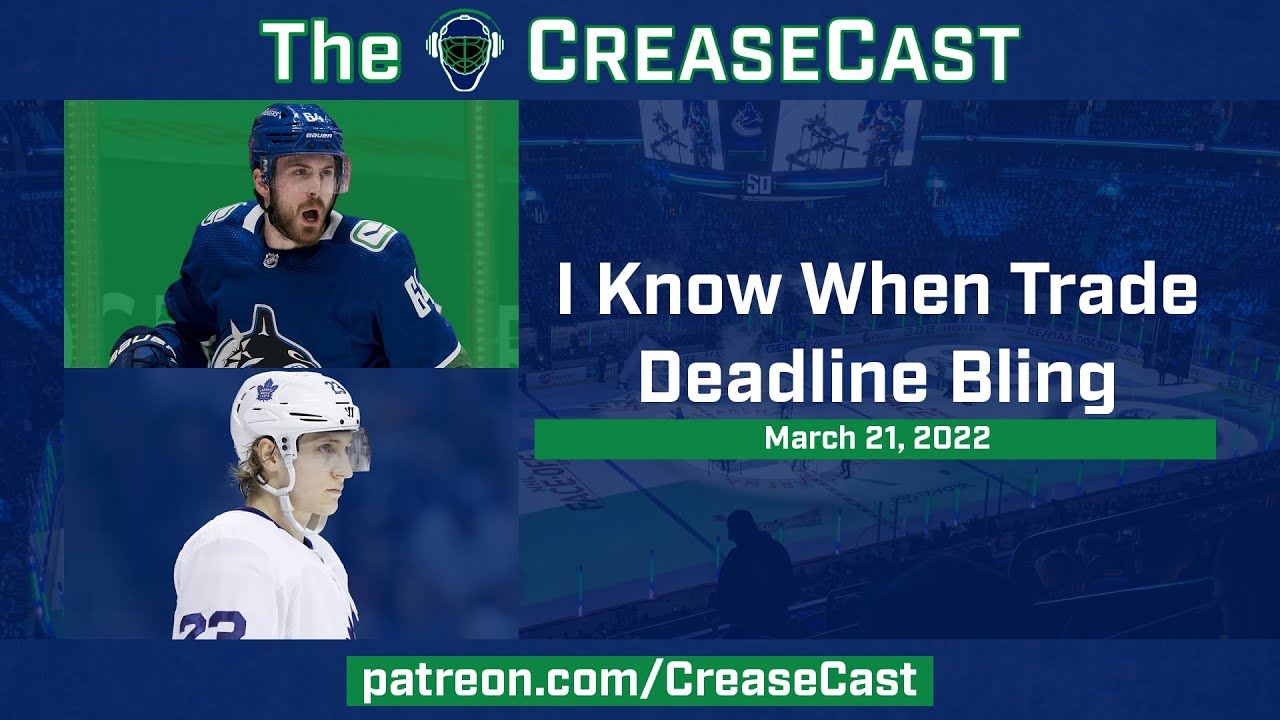 The CREASECAST

I Know When Trade Deadline Bling

March 21, 2022

patreon.com/CreaseCast